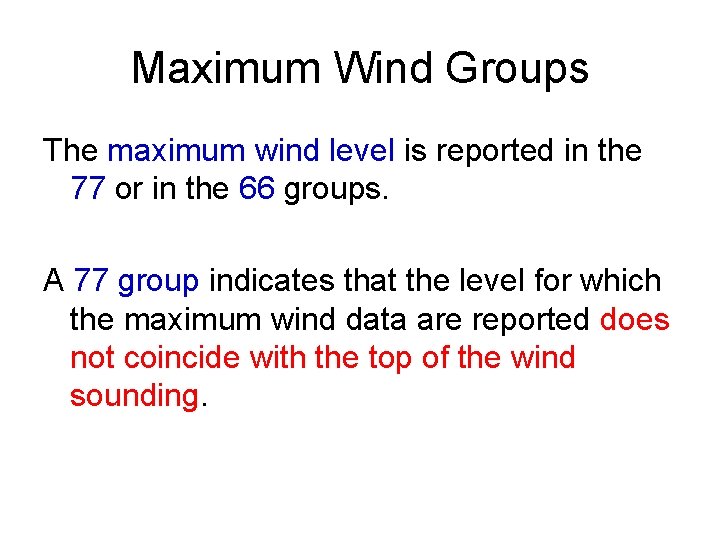 Maximum Wind Groups

The maximum wind level is reported in the 77 or in the 66 groups.

A 77 group indicates that the level for which the maximum wind data are reported does not coincide with the top of the wind sounding.